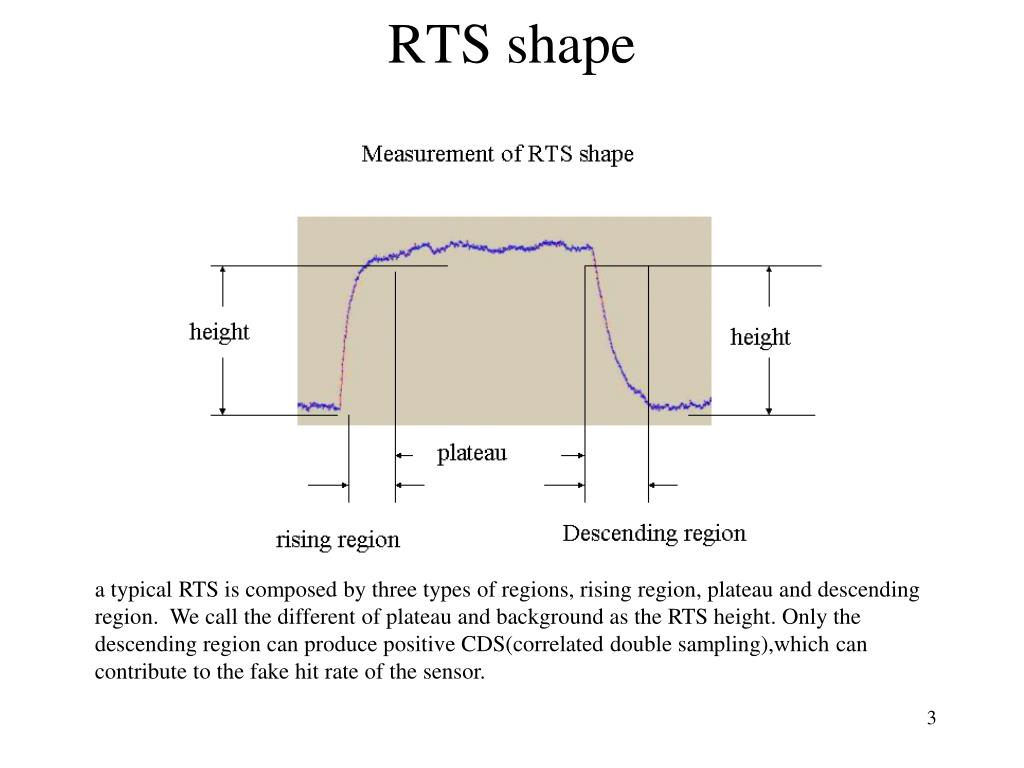 RTS shape

Measurement of RTS shape

height

height

plateau

rising region

Descending region

a typical RTS is composed by three types of regions, rising region, plateau and descending region. We call the different of plateau and background as the RTS height. Only the descending region can produce positive CDS(correlated double sampling),which can contribute to the fake hit rate of the sensor.

3